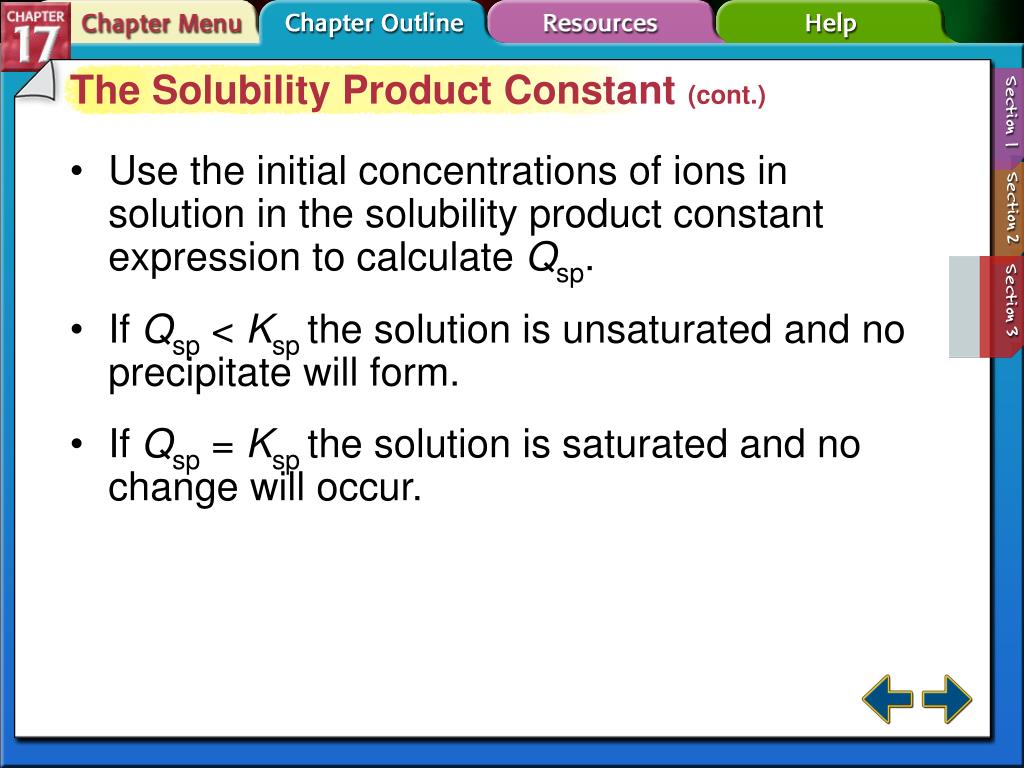 CHAPTER 17

Chapter Menu

Chapter Outline

Resources

Help

The Solubility Product Constant (cont.)

• Use the initial concentrations of ions in solution in the solubility product constant expression to calculate $Q_{sp}$.

• If $Q_{sp} < K_{sp}$ the solution is unsaturated and no precipitate will form.

• If $Q_{sp} = K_{sp}$ the solution is saturated and no change will occur.

Section 1

Section 2

Section 3